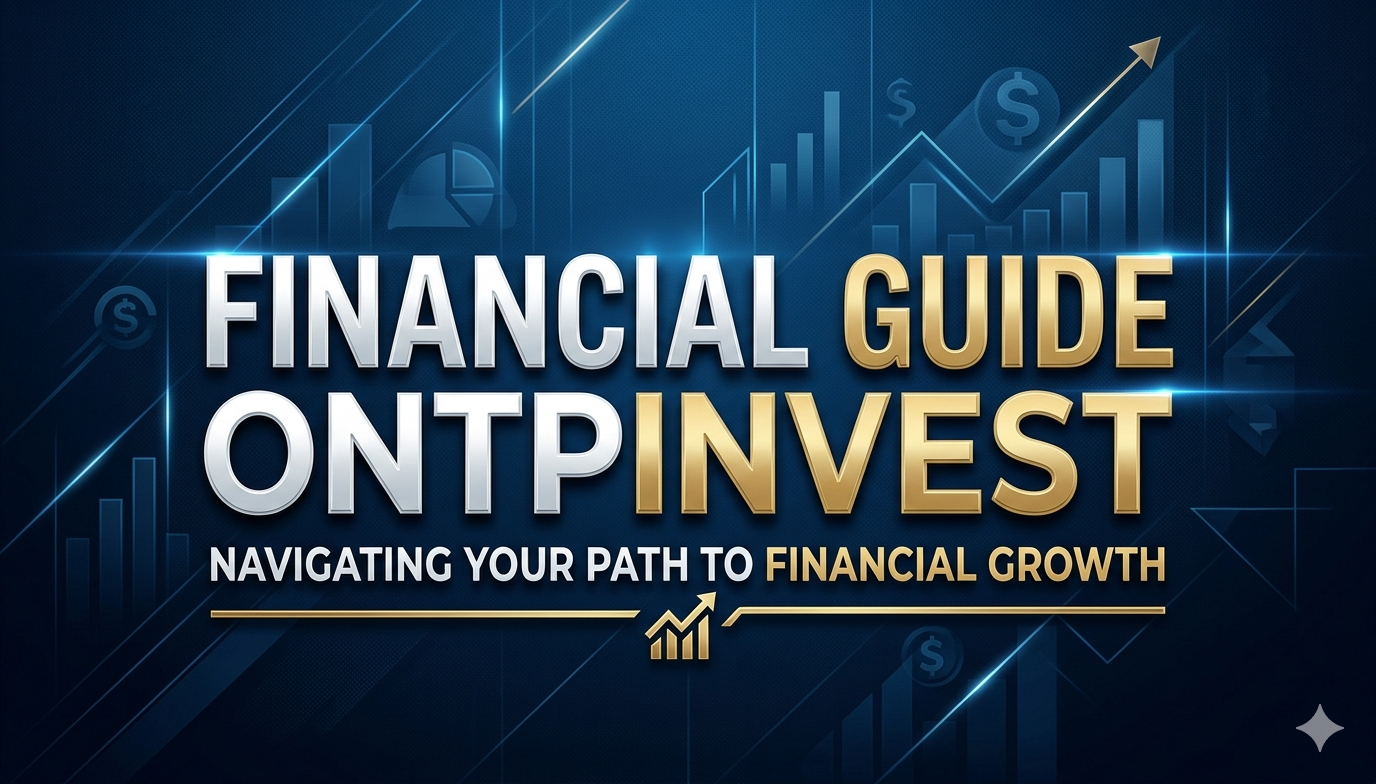 FINANCIAL GUIDE ONTPINVEST

NAVIGATING YOUR PATH TO FINANCIAL GROWTH